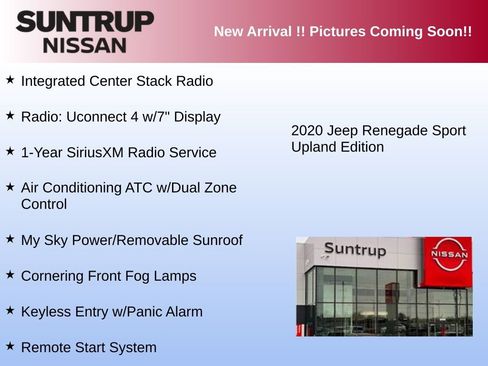 SUNTRUP NISSAN

New Arrival !! Pictures Coming Soon!!

★ Integrated Center Stack Radio

★ Radio: Uconnect 4 w/7" Display

★ 1-Year SiriusXM Radio Service

★ Air Conditioning ATC w/Dual Zone Control

★ My Sky Power/Removable Sunroof

★ Cornering Front Fog Lamps

★ Keyless Entry w/Panic Alarm

★ Remote Start System

2020 Jeep Renegade Sport Upland Edition

Suntrup

NISSAN